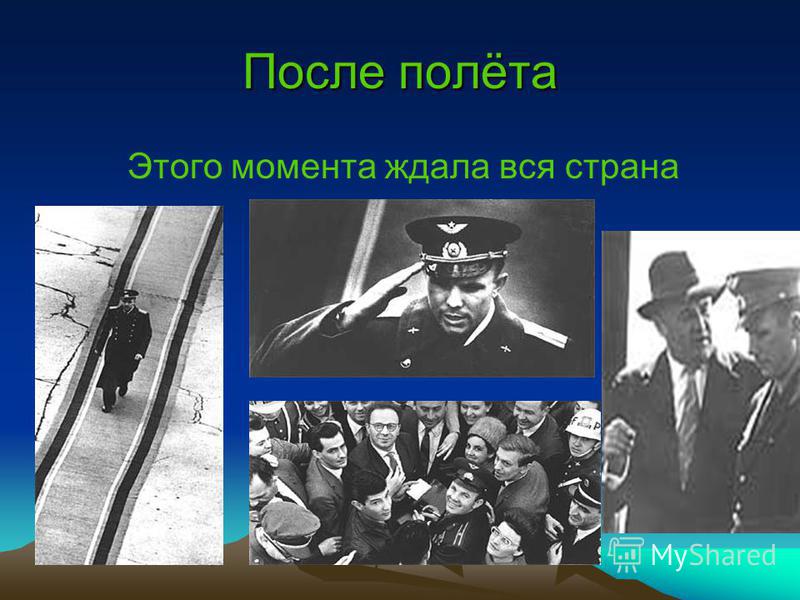 После полёта

Этого момента ждала вся страна

MyShared